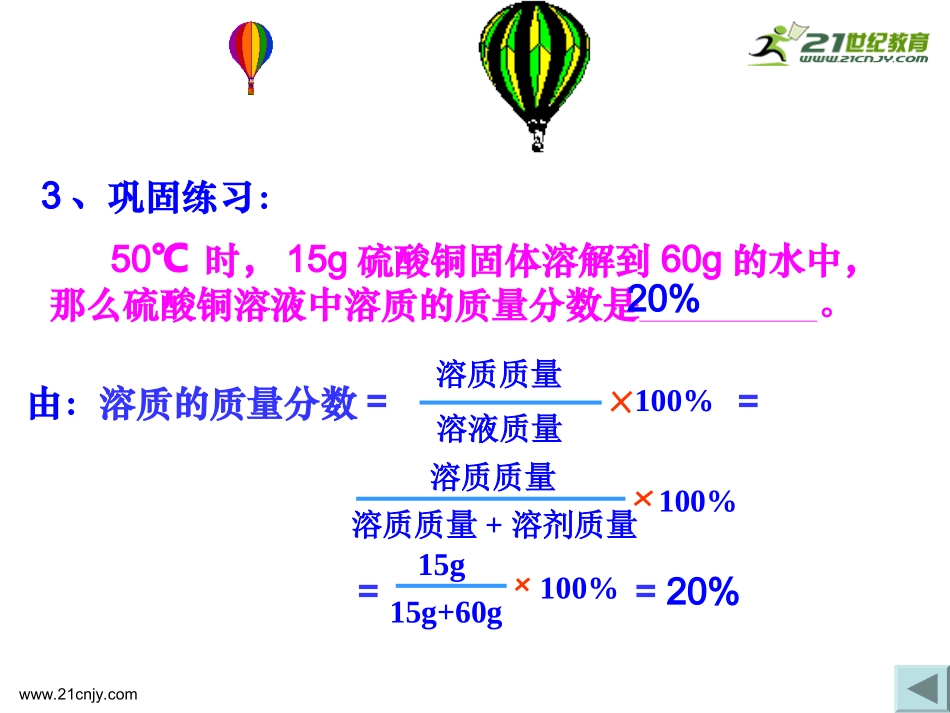 21世纪教育
www.21cnjy.com

3、巩固练习:

50℃ 时， 15g 硫酸铜固体溶解到 60g 的水中，那么硫酸铜溶液中溶质的质量分数是 20% 。

由：溶质的质量分数 = $\frac{溶质质量}{溶液质量} \times 100\%$ = $\frac{溶质质量}{溶质质量 + 溶剂质量} \times 100\%$

= $\frac{15g}{15g+60g} \times 100\%$ = 20%

www.21cnjy.com